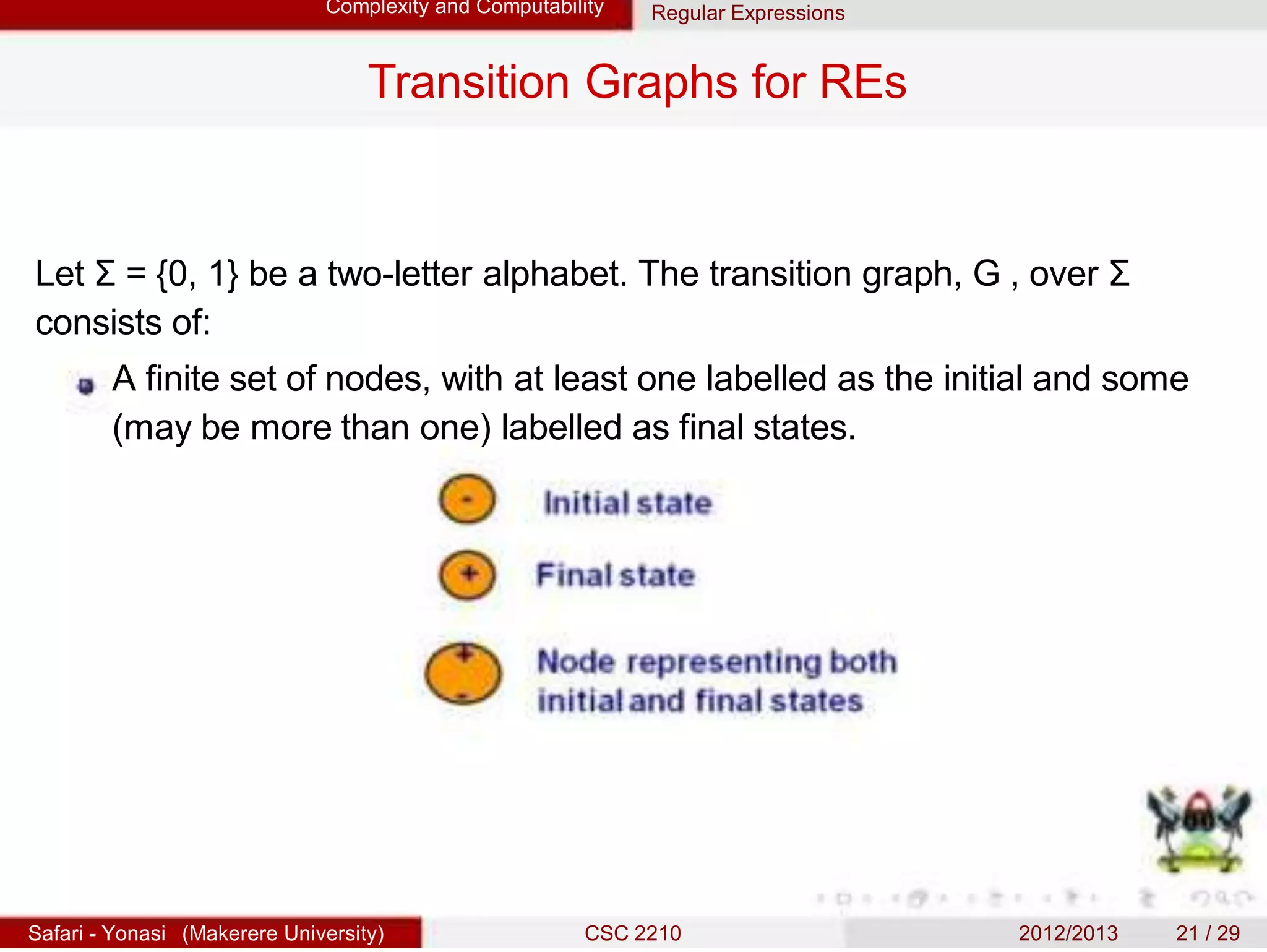 Complexity and Computability Regular Expressions

Transition Graphs for REs

Let $\Sigma = \{0, 1\}$ be a two-letter alphabet. The transition graph, G , over $\Sigma$ consists of:

A finite set of nodes, with at least one labelled as the initial and some (may be more than one) labelled as final states.

-

Initial state

+

Final state

+
-

Node representing both initial and final states

Safari - Yonasi (Makerere University) CSC 2210 2012/2013 21 / 29